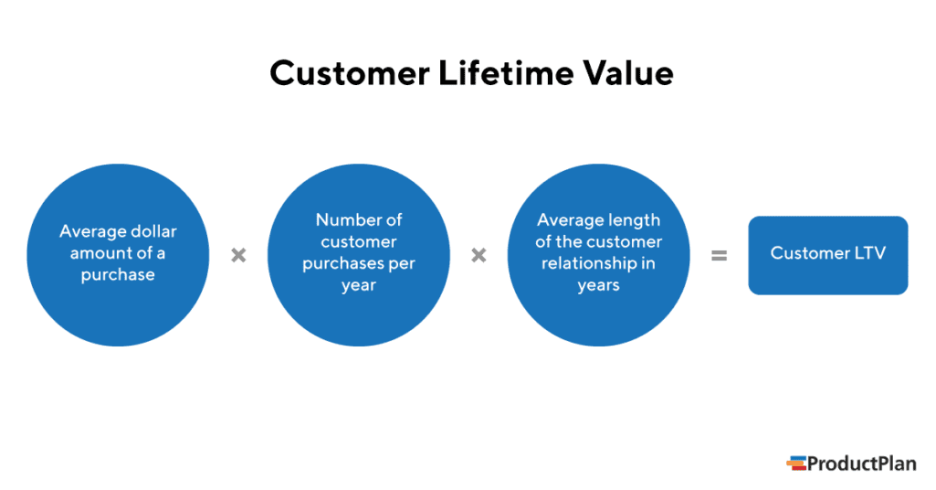 Customer Lifetime Value

Average dollar amount of a purchase × Number of customer purchases per year × Average length of the customer relationship in years = Customer LTV

ProductPlan